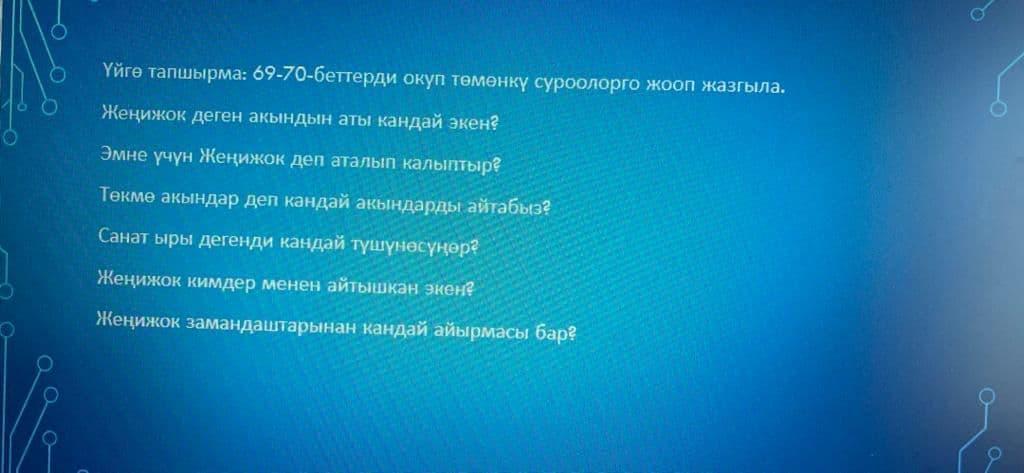 Үйгө тапшырма: 69-70-беттерди окуп төмөнкү суроолорго жооп жазгыла.

Жеңижок деген акындын аты кандай экен?

Эмне үчүн Жеңижок деп аталып калыптыр?

Төкмө акындар деп кандай акындарды айтабыз?

Санат ыры дегенди кандай түшүнөсүңөр?

Жеңижок кимдер менен айтышкан экен?

Жеңижок замандаштарынан кандай айырмасы бар?